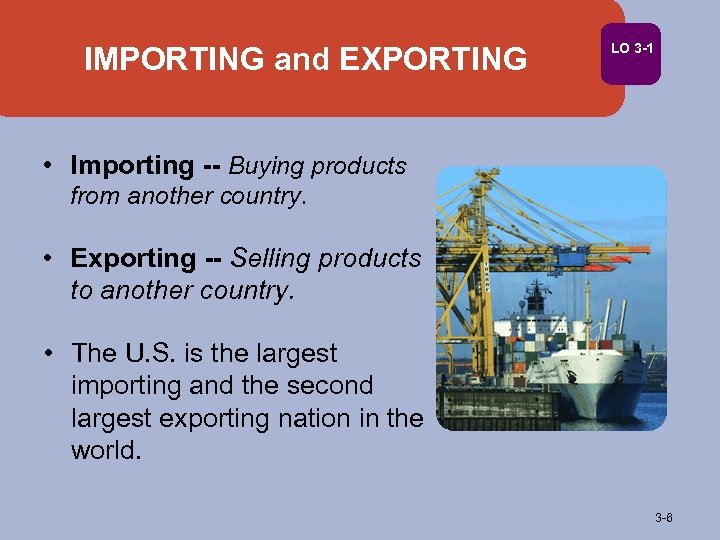 IMPORTING and EXPORTING

LO 3-1

• Importing -- Buying products from another country.

• Exporting -- Selling products to another country.

• The U.S. is the largest importing and the second largest exporting nation in the world.

3-6